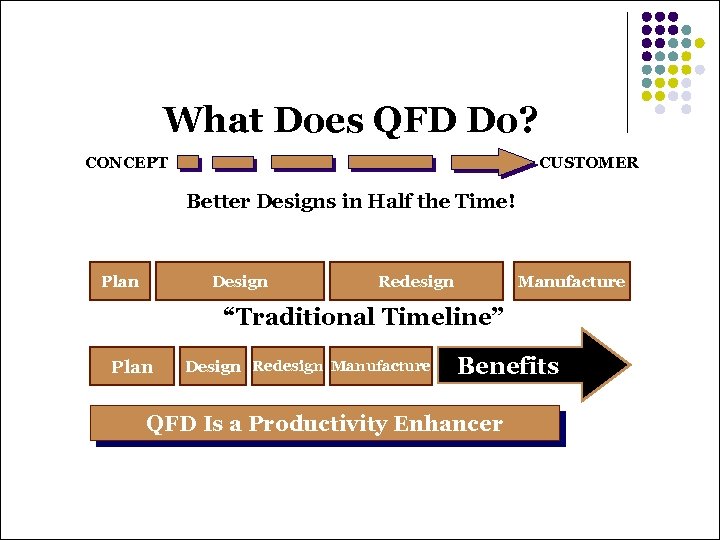 What Does QFD Do?

CONCEPT CUSTOMER

Better Designs in Half the Time!

Plan Design Redesign Manufacture

“Traditional Timeline”

Plan Design Redesign Manufacture Benefits

QFD Is a Productivity Enhancer